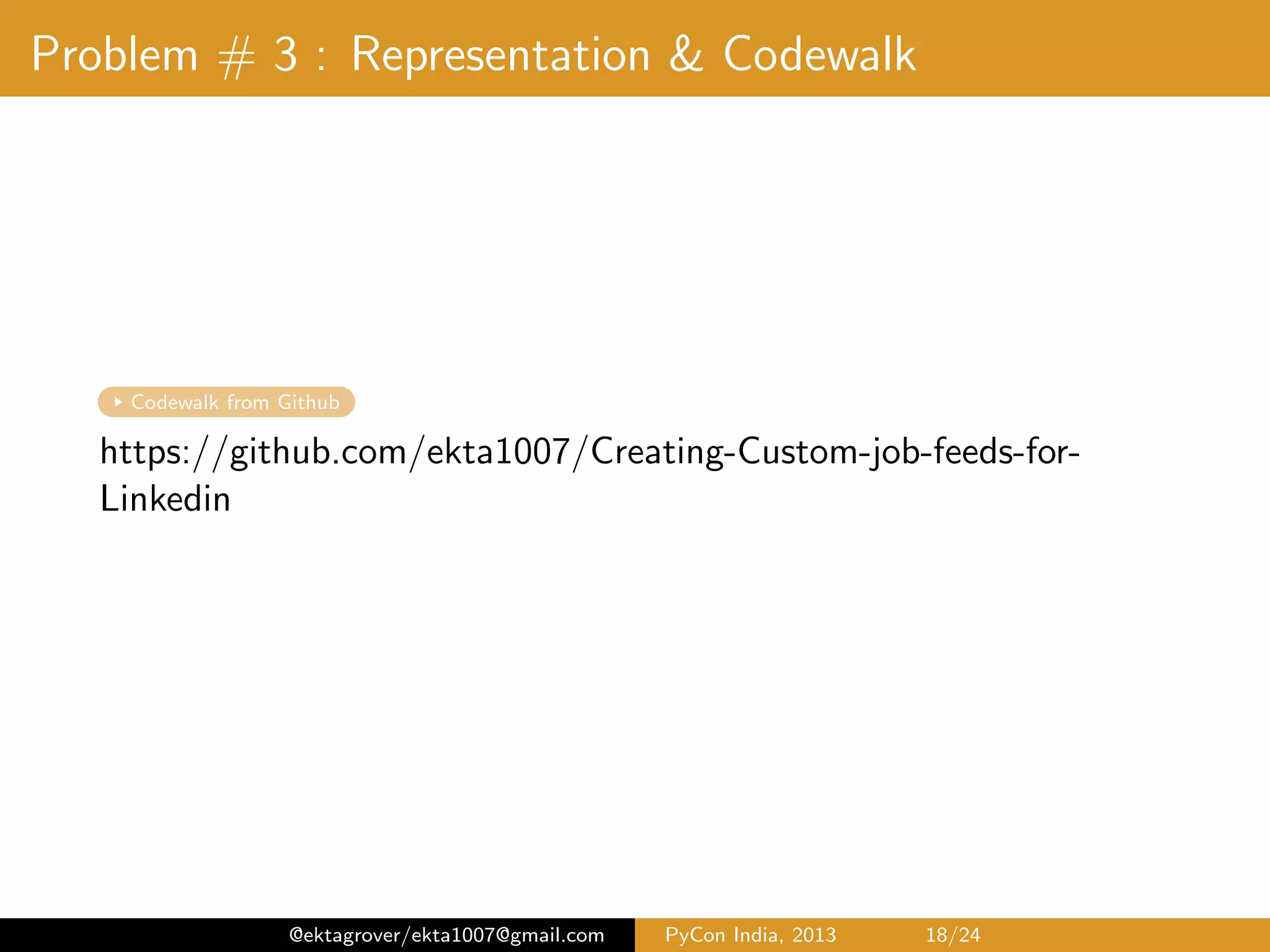 Problem # 3 : Representation & Codewalk

Codewalk from Github

https://github.com/ekta1007/Creating-Custom-job-feeds-for-Linkedin

@ektagrover/ekta1007@gmail.com PyCon India, 2013 18/24